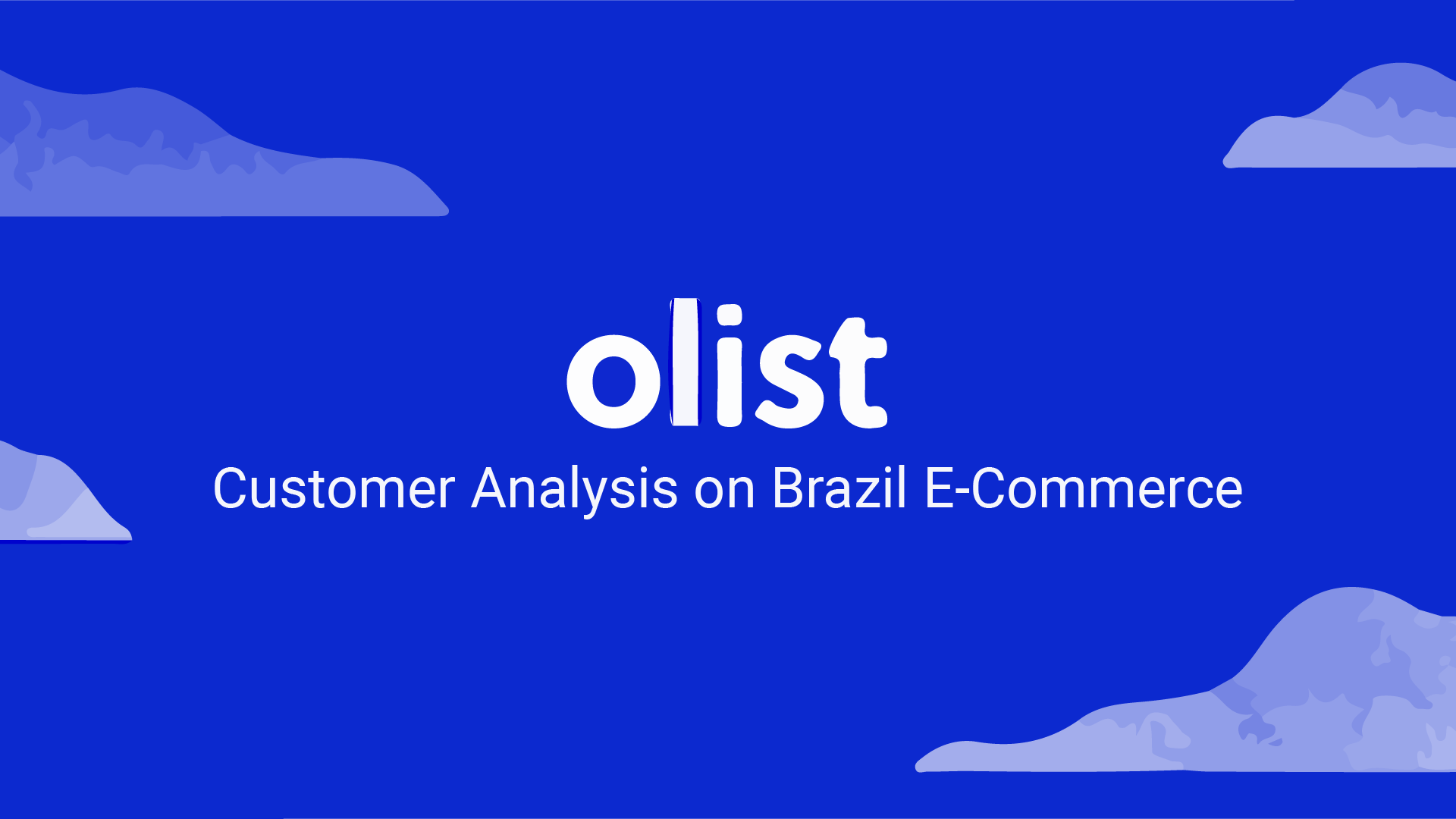 olist
Customer Analysis on Brazil E-Commerce